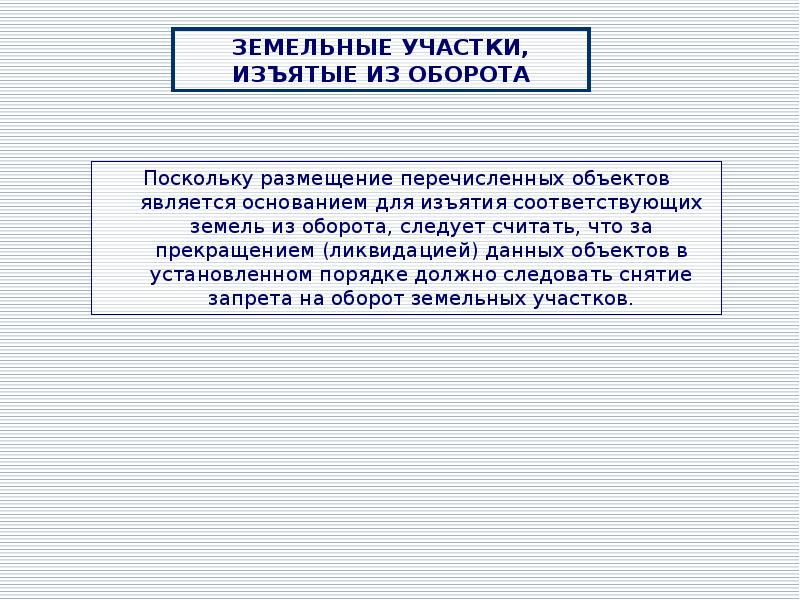 ЗЕМЕЛЬНЫЕ УЧАСТКИ, ИЗЪЯТЫЕ ИЗ ОБОРОТА

Поскольку размещение перечисленных объектов является основанием для изъятия соответствующих земель из оборота, следует считать, что за прекращением (ликвидацией) данных объектов в установленном порядке должно следовать снятие запрета на оборот земельных участков.